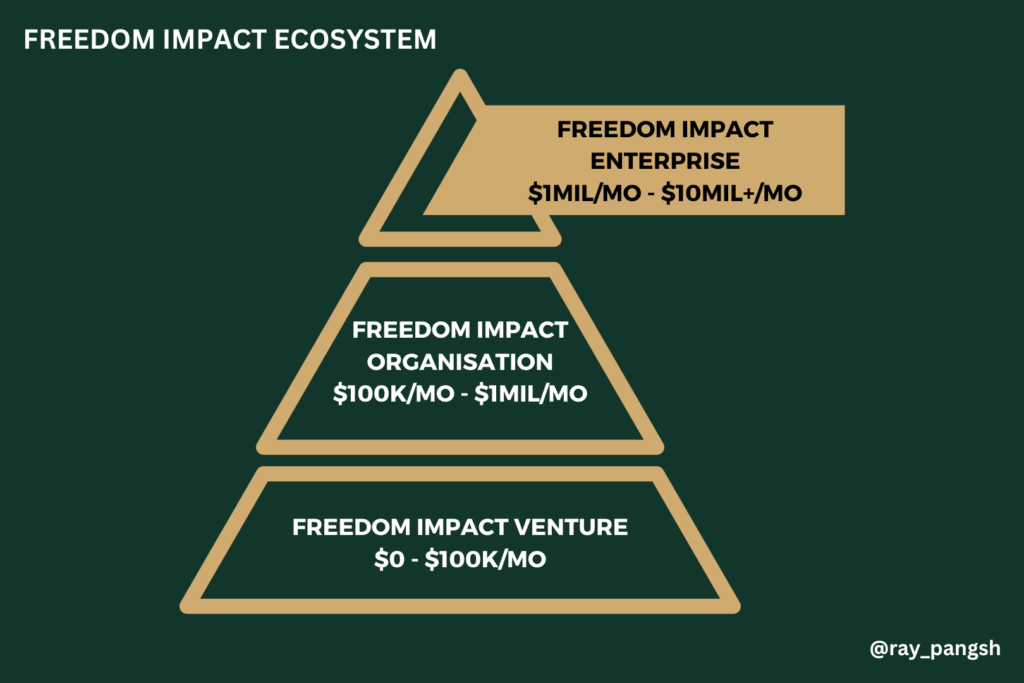 FREEDOM IMPACT ECOSYSTEM

FREEDOM IMPACT ENTERPRISE
\$1MIL/MO - \$10MIL+/MO

FREEDOM IMPACT ORGANISATION
\$100K/MO - \$1MIL/MO

FREEDOM IMPACT VENTURE
\$0 - \$100K/MO

@ray_pangsh